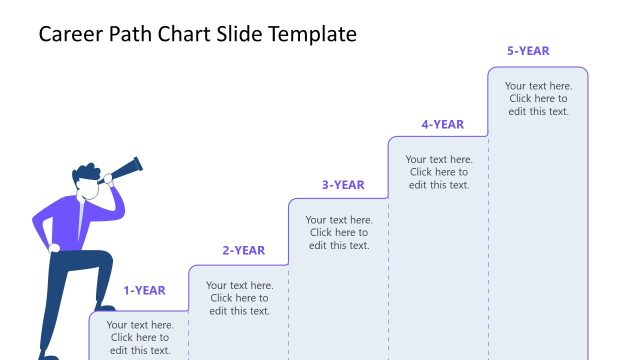 Career Path Chart Slide Template

1-YEAR

Your text here. Click here to edit this text.

2-YEAR

Your text here. Click here to edit this text.

3-YEAR

Your text here. Click here to edit this text.

4-YEAR

Your text here. Click here to edit this text.

5-YEAR

Your text here. Click here to edit this text.